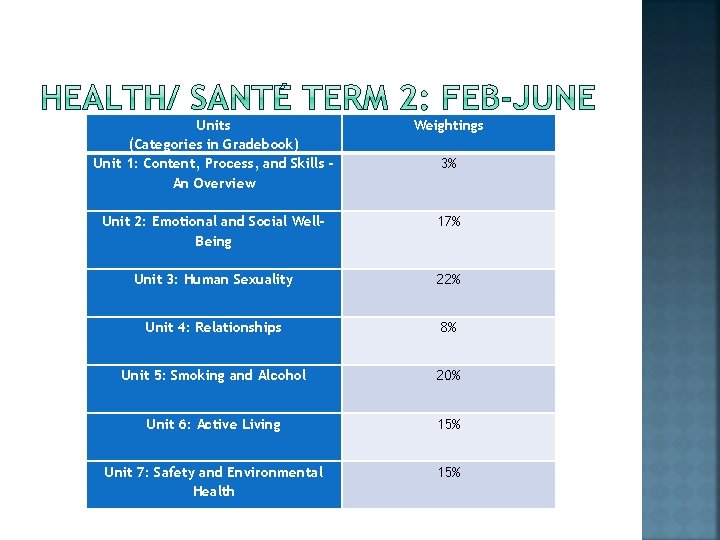 HEALTH/ SANTÉ TERM 2: FEB-JUNE

| Units (Categories in Gradebook) | Weightings |
|---|---|
| Unit 1: Content, Process, and Skills - An Overview | 3% |
| Unit 2: Emotional and Social Well-Being | 17% |
| Unit 3: Human Sexuality | 22% |
| Unit 4: Relationships | 8% |
| Unit 5: Smoking and Alcohol | 20% |
| Unit 6: Active Living | 15% |
| Unit 7: Safety and Environmental Health | 15% |